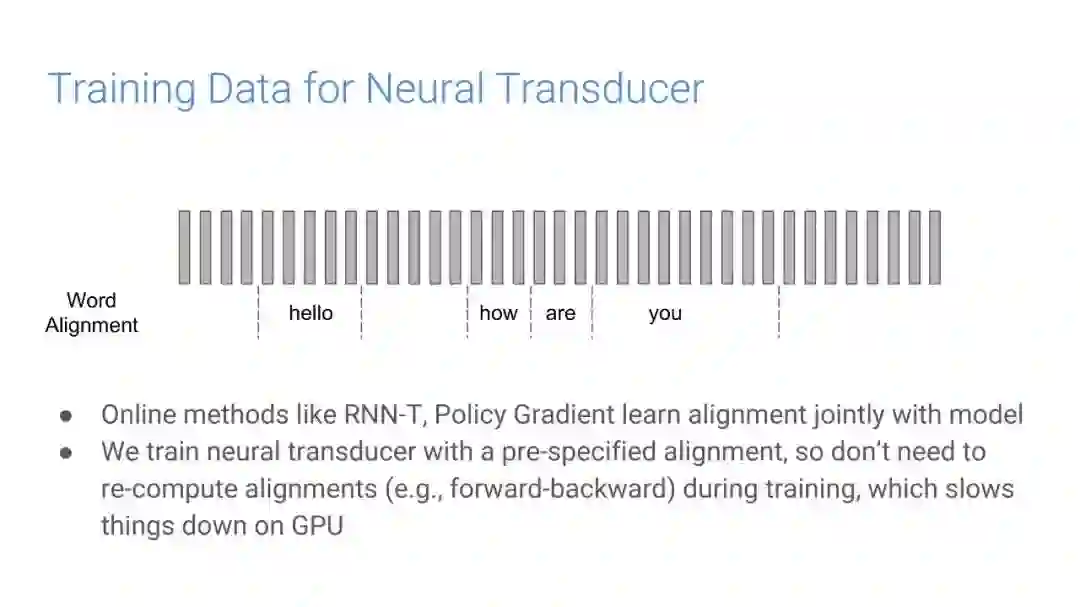 Training Data for Neural Transducer

Word Alignment

hello how are you

● Online methods like RNN-T, Policy Gradient learn alignment jointly with model
● We train neural transducer with a pre-specified alignment, so don't need to re-compute alignments (e.g., forward-backward) during training, which slows things down on GPU